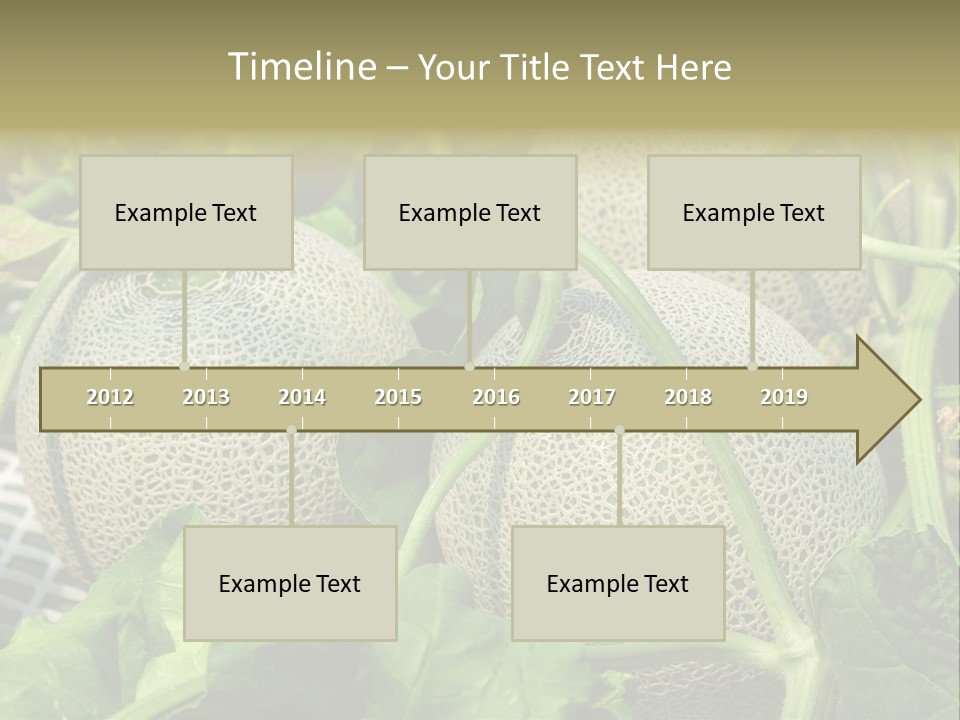 Timeline – Your Title Text Here

Example Text

Example Text

Example Text

2012 2013 2014 2015 2016 2017 2018 2019

Example Text

Example Text